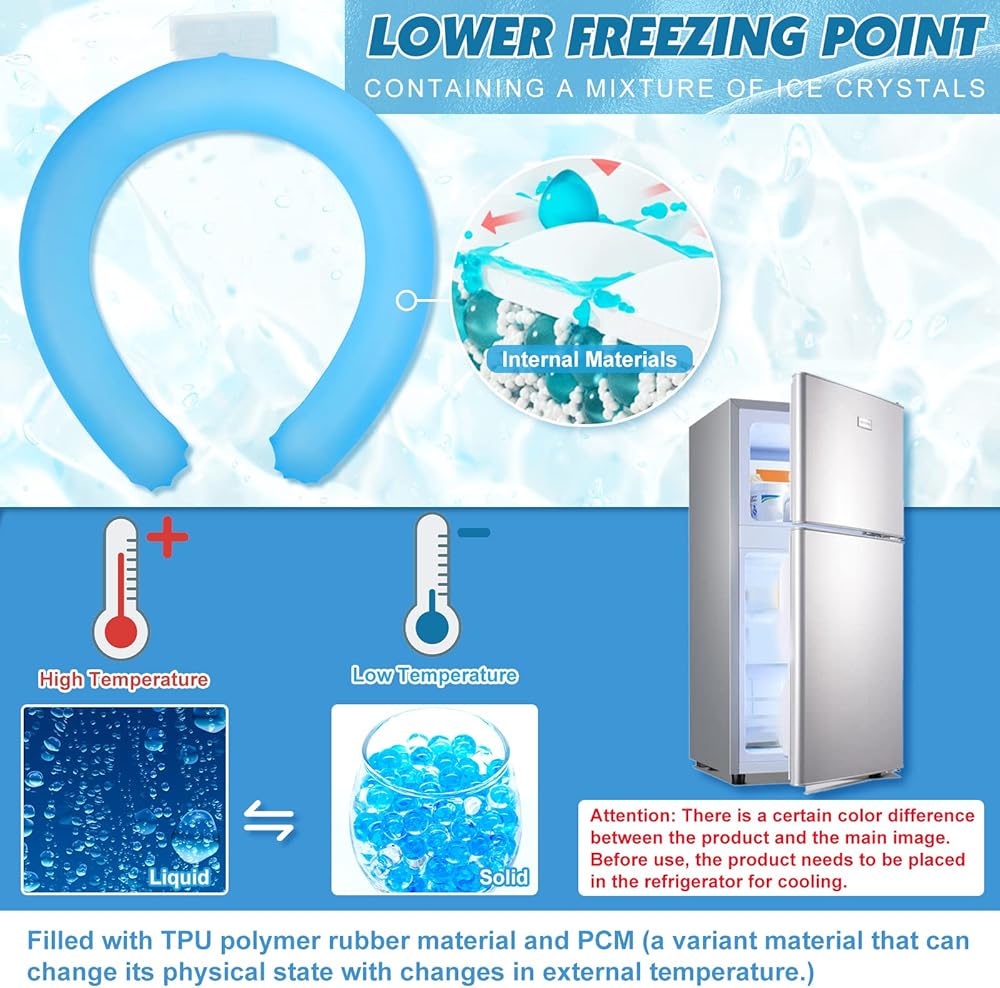 LOWER FREEZING POINT
CONTAINING A MIXTURE OF ICE CRYSTALS

Internal Materials

High Temperature

Low Temperature

Liquid

Solid

Attention: There is a certain color difference between the product and the main image. Before use, the product needs to be placed in the refrigerator for cooling.

Filled with TPU polymer rubber material and PCM (a variant material that can change its physical state with changes in external temperature.)